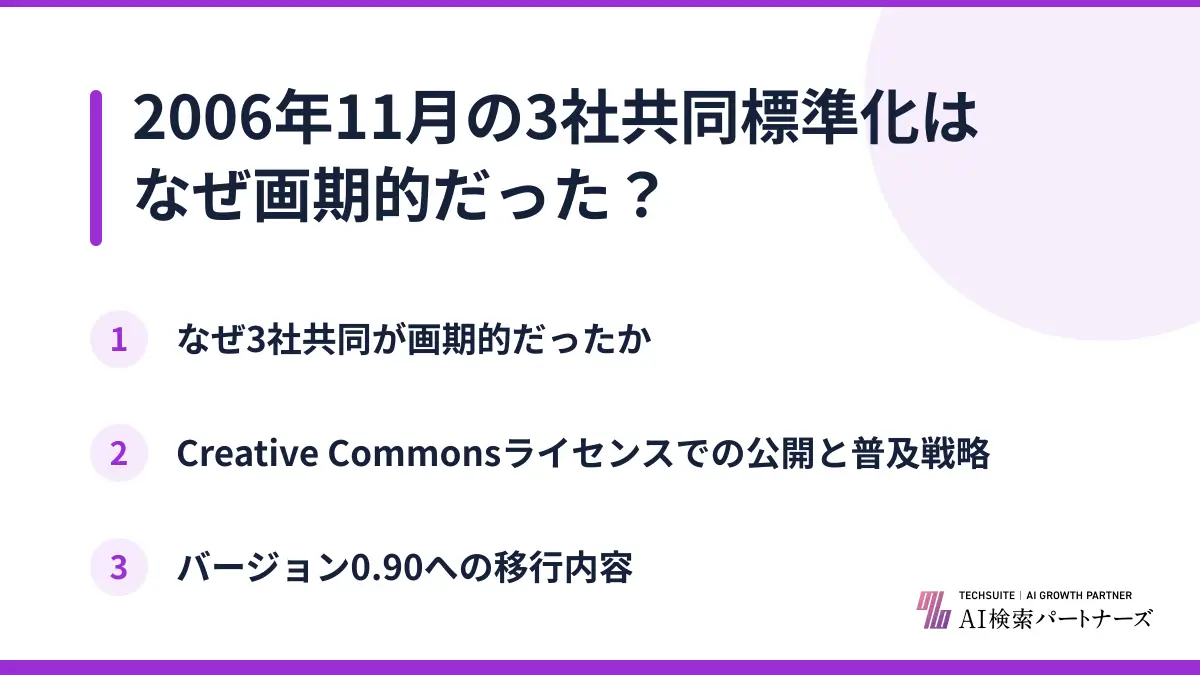 2006年11月の3社共同標準化はなぜ画期的だった？

1 なぜ3社共同が画期的だったか

2 Creative Commonsライセンスでの公開と普及戦略

3 バージョン0.90への移行内容

TECHSUITE | AI GROWTH PARTNER
AI検索パートナーズ